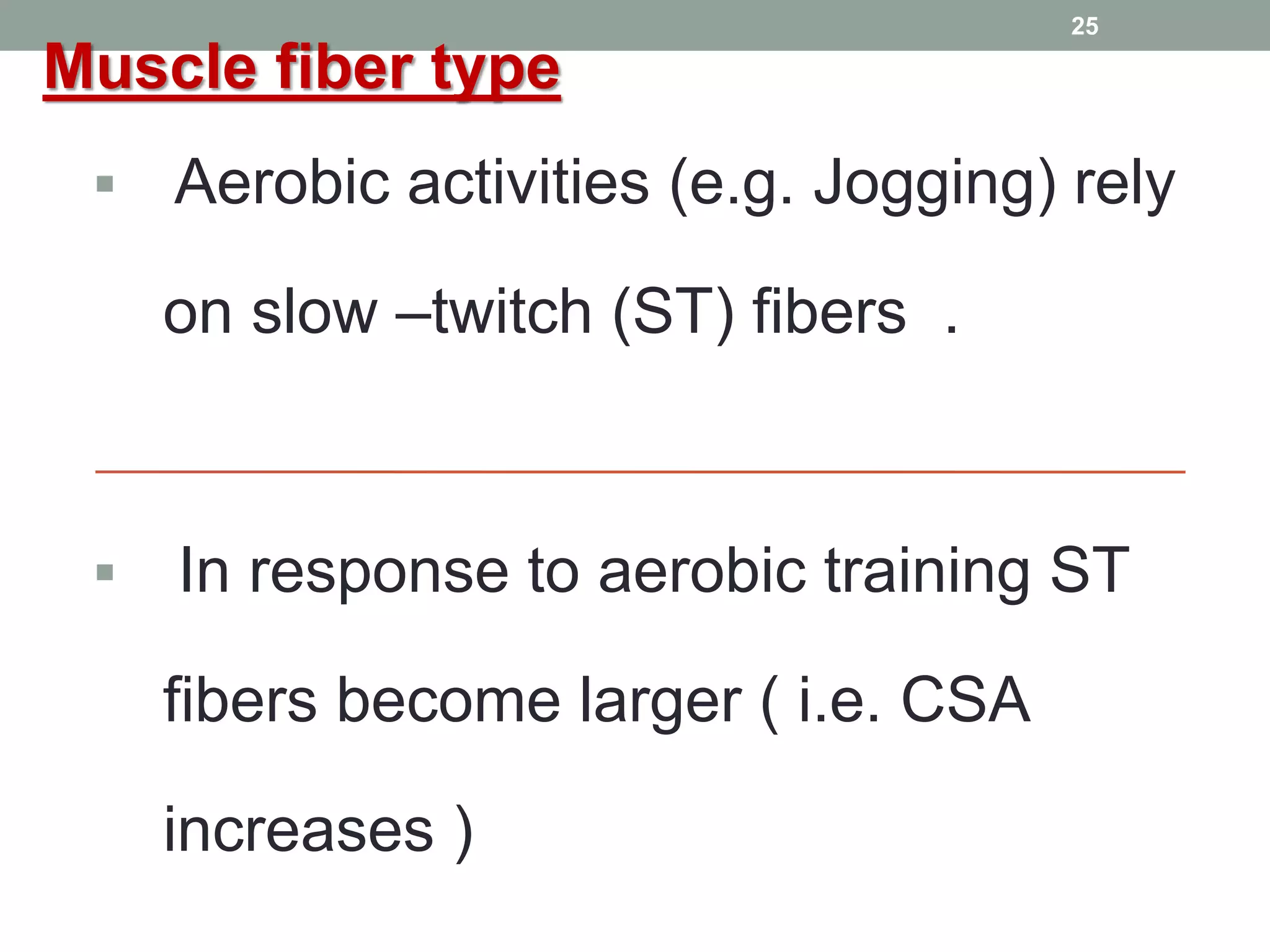 25

Muscle fiber type

▪ Aerobic activities (e.g. Jogging) rely on slow –twitch (ST) fibers .

▪ In response to aerobic training ST fibers become larger ( i.e. CSA increases )